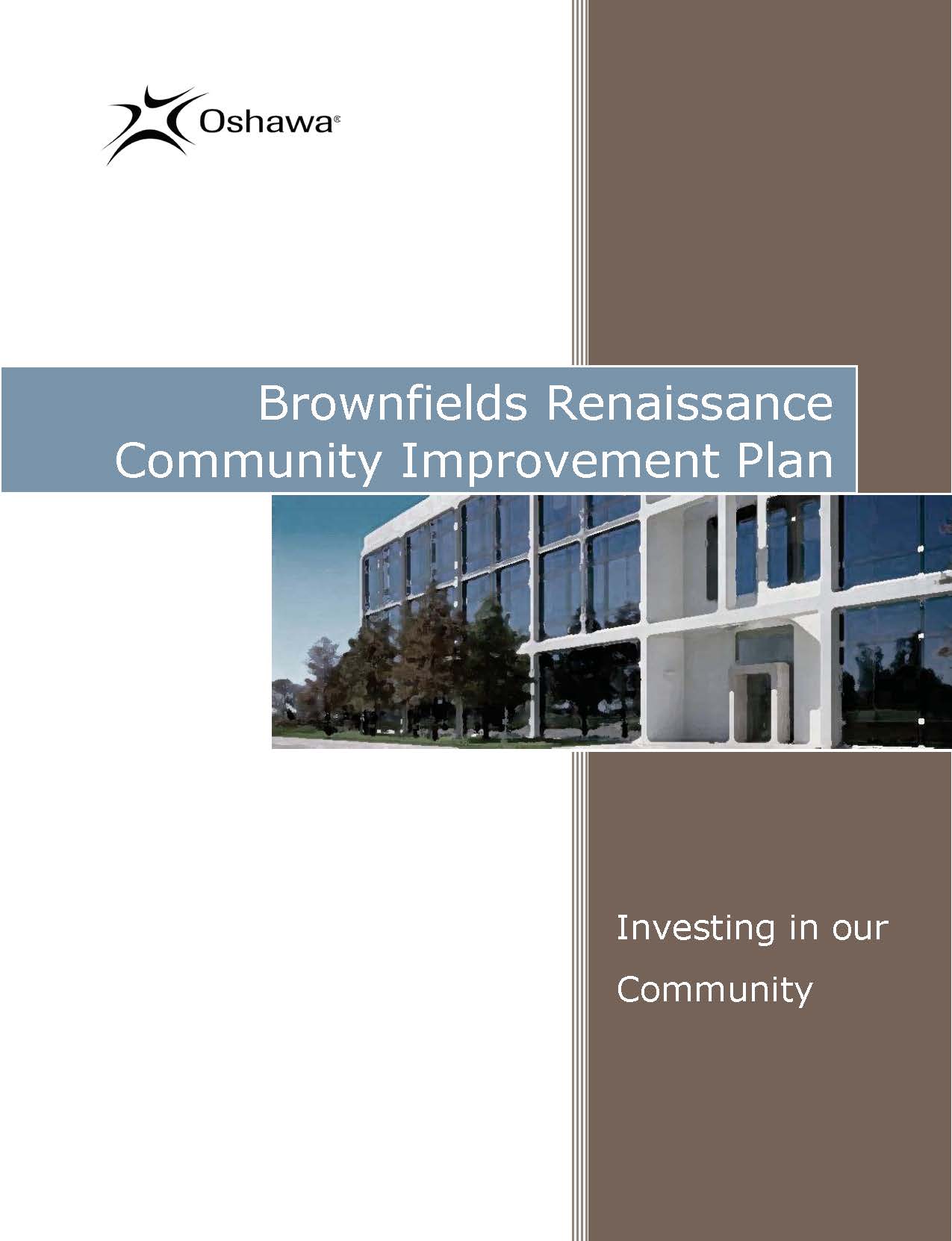 Oshawa®

Brownfields Renaissance Community Improvement Plan

Investing in our Community